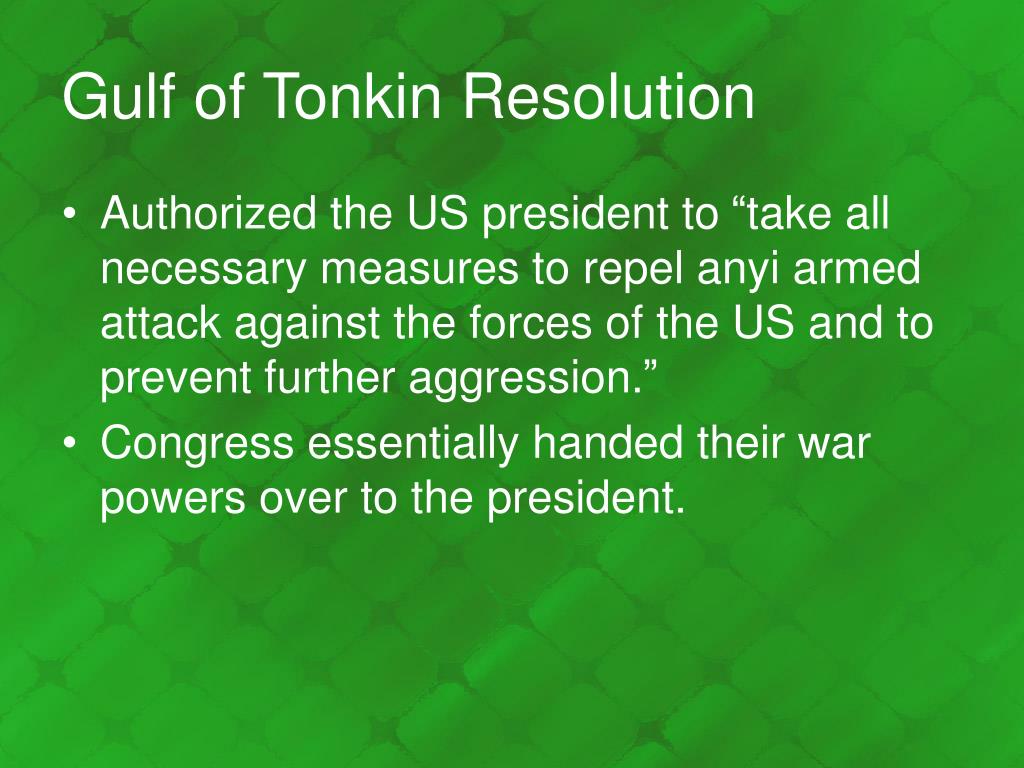 Gulf of Tonkin Resolution

• Authorized the US president to “take all necessary measures to repel anyi armed attack against the forces of the US and to prevent further aggression.”
• Congress essentially handed their war powers over to the president.